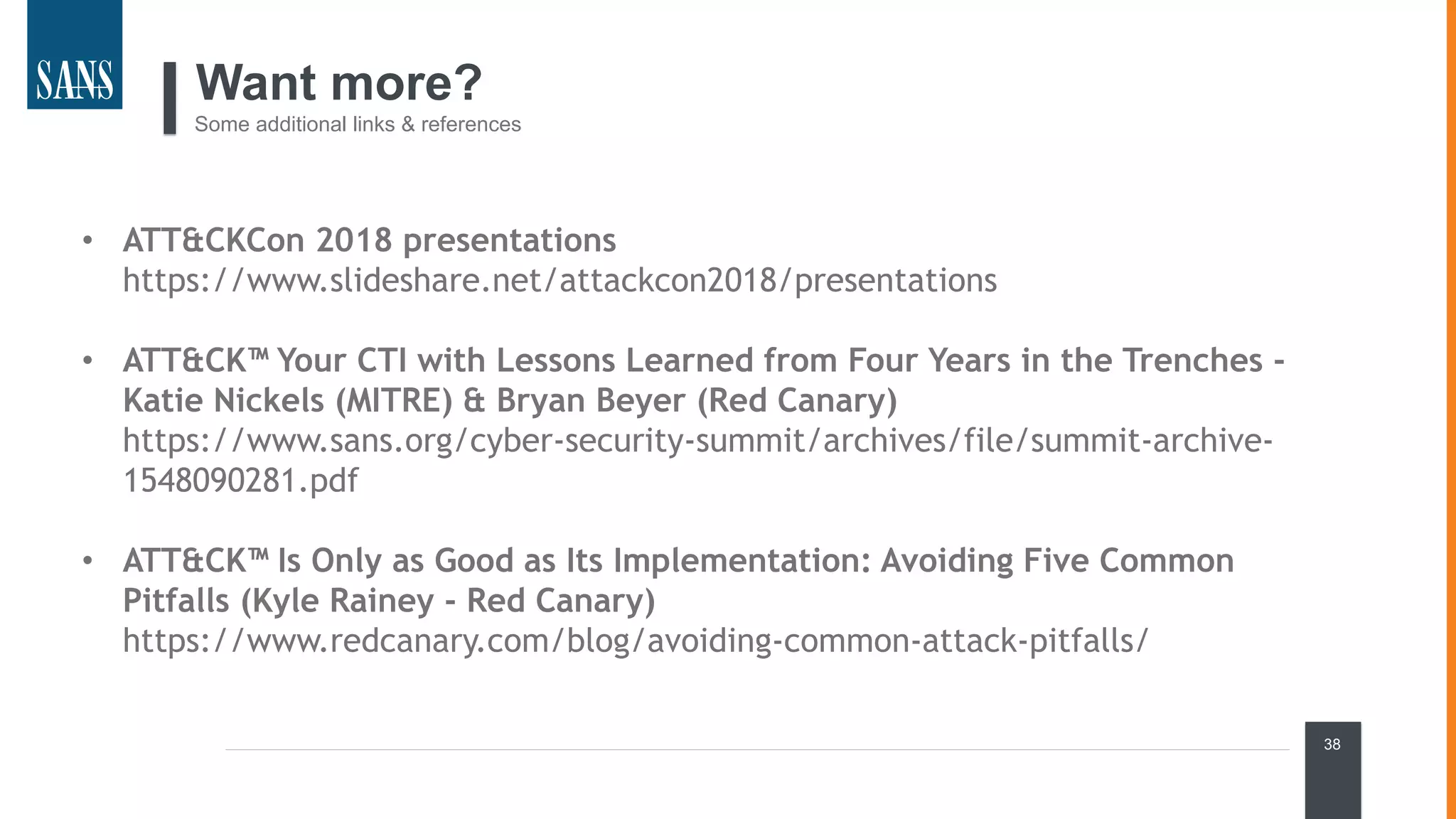 SANS

Want more?
Some additional links & references

• ATT&CKCon 2018 presentations
https://www.slideshare.net/attackcon2018/presentations

• ATT&CK™ Your CTI with Lessons Learned from Four Years in the Trenches - Katie Nickels (MITRE) & Bryan Beyer (Red Canary)
https://www.sans.org/cyber-security-summit/archives/file/summit-archive-1548090281.pdf

• ATT&CK™ Is Only as Good as Its Implementation: Avoiding Five Common Pitfalls (Kyle Rainey - Red Canary)
https://www.redcanary.com/blog/avoiding-common-attack-pitfalls/

38